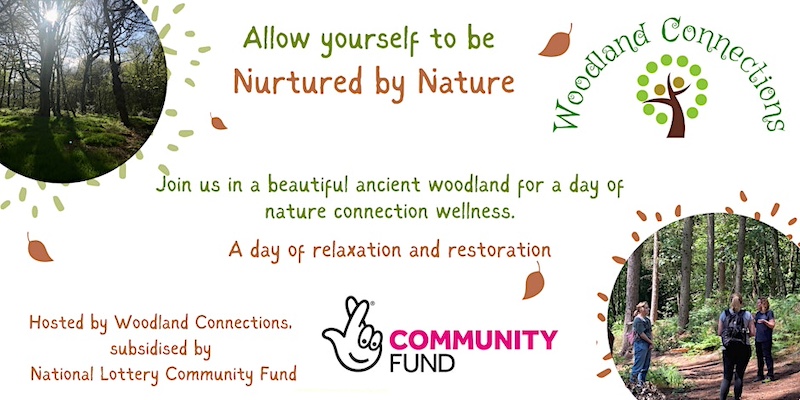 Allow yourself to be
Nurtured by Nature

Woodland Connections

Join us in a beautiful ancient woodland for a day of nature connection wellness.

A day of relaxation and restoration

Hosted by Woodland Connections, subsidised by National Lottery Community Fund

COMMUNITY
FUND